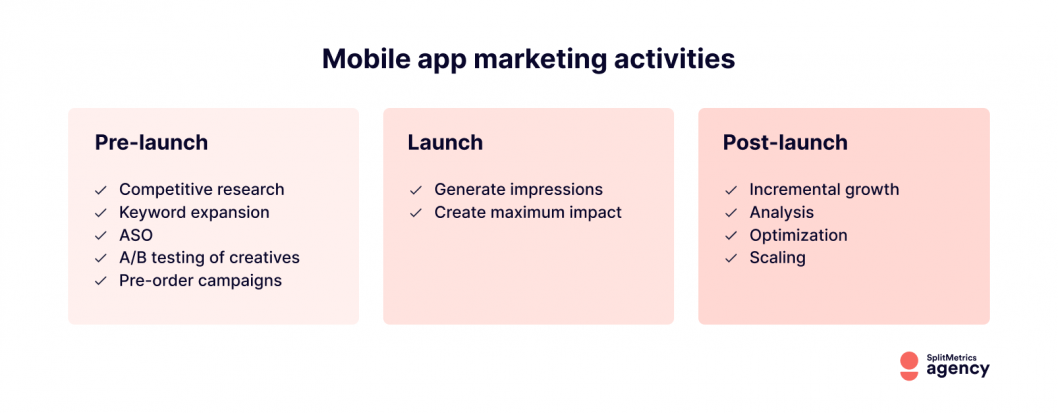 Mobile app marketing activities

Pre-launch

✓ Competitive research
✓ Keyword expansion
✓ ASO
✓ A/B testing of creatives
✓ Pre-order campaigns

Launch

✓ Generate impressions
✓ Create maximum impact

Post-launch

✓ Incremental growth
✓ Analysis
✓ Optimization
✓ Scaling

SplitMetrics agency